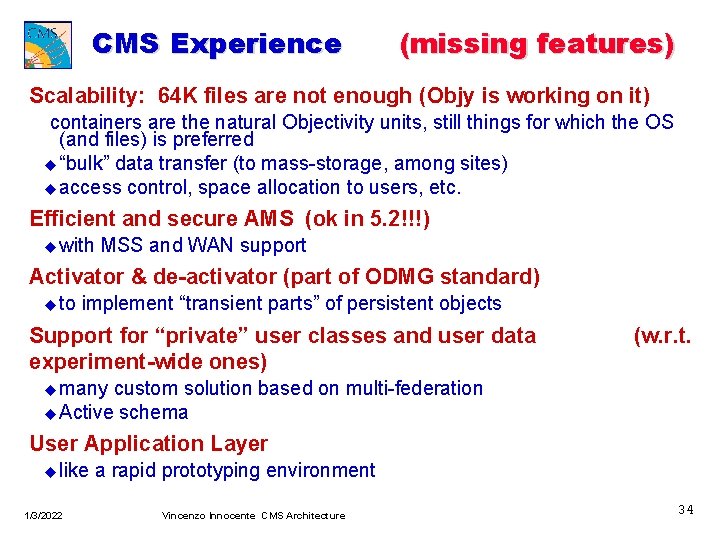 CMS

CMS Experience (missing features)

Scalability: 64K files are not enough (Objy is working on it)

containers are the natural Objectivity units, still things for which the OS (and files) is preferred

◆ "bulk" data transfer (to mass-storage, among sites)

◆ access control, space allocation to users, etc.

Efficient and secure AMS (ok in 5.2!!!)

◆ with MSS and WAN support

Activator & de-activator (part of ODMG standard)

◆ to implement "transient parts" of persistent objects

Support for "private" user classes and user data (w.r.t. experiment-wide ones)

◆ many custom solution based on multi-federation

◆ Active schema

User Application Layer

◆ like a rapid prototyping environment

1/3/2022 Vincenzo Innocente CMS Architecture 34